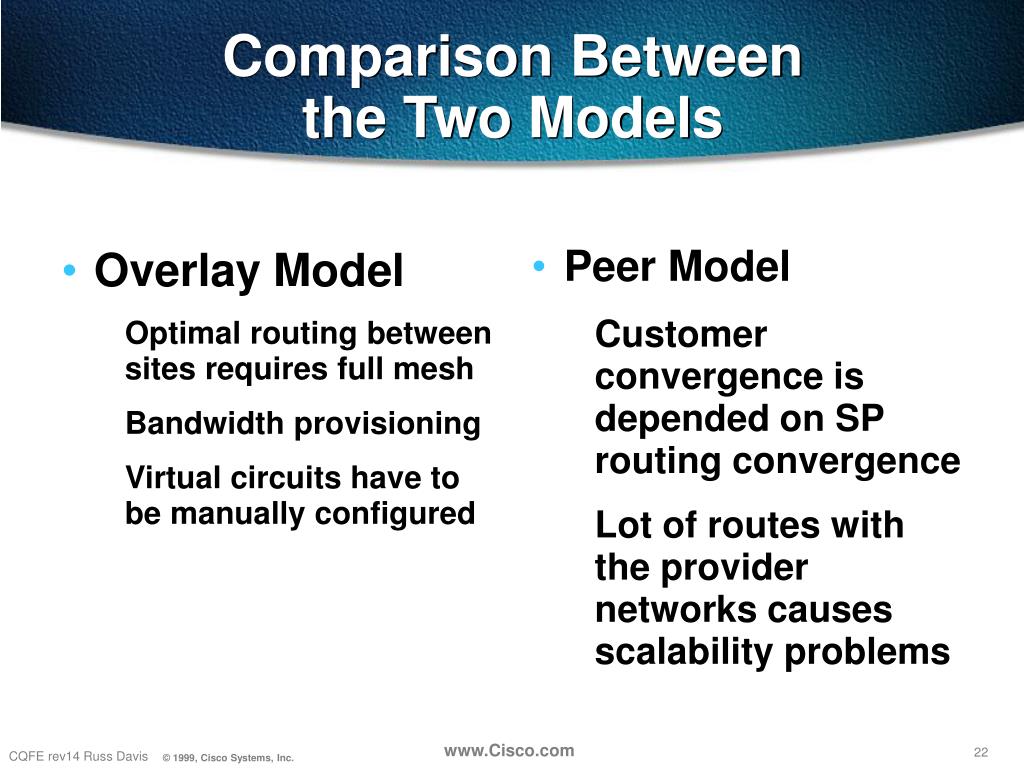 Comparison Between the Two Models

• Overlay Model

Optimal routing between sites requires full mesh

Bandwidth provisioning

Virtual circuits have to be manually configured

• Peer Model

Customer convergence is depended on SP routing convergence

Lot of routes with the provider networks causes scalability problems

CQFE rev14 Russ Davis © 1999, Cisco Systems, Inc. www.Cisco.com 22